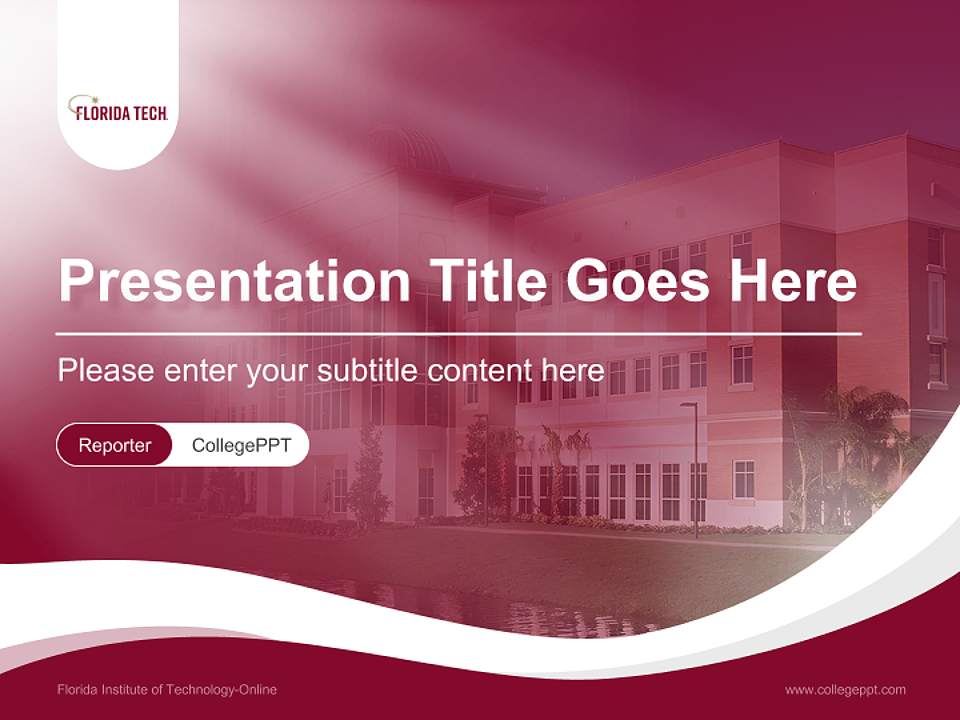 FLORIDA TECH

Presentation Title Goes Here

Please enter your subtitle content here

Reporter CollegePPT

Florida Institute of Technology-Online

www.collegeppt.com